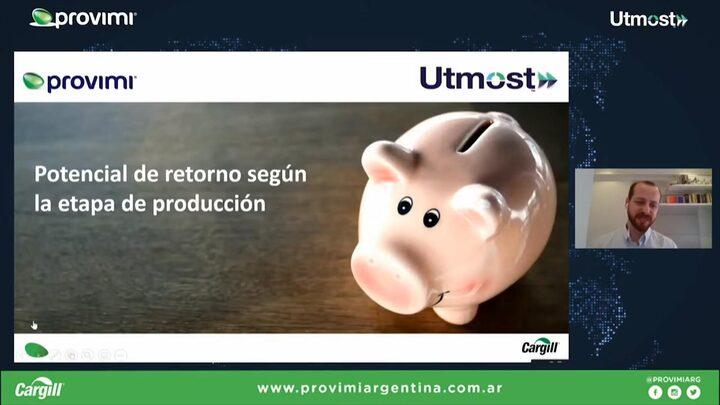 provimi

Utmost

provimi

Utmost

Potencial de retorno según la etapa de producción

Cargill

Cargill

www.provimiargentina.com.ar

@PROVIMIARG